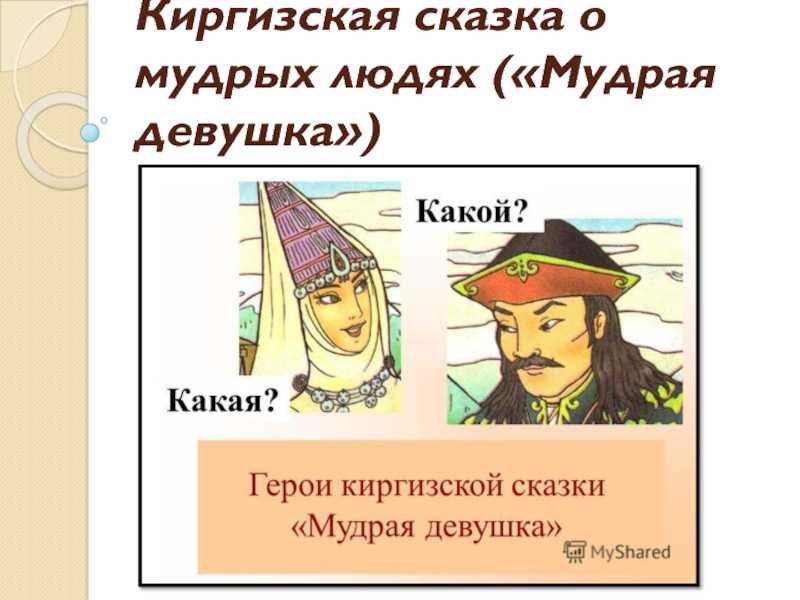 Киргизская сказка о мудрых людях («Мудрая девушка»)

Какой?

Какая?

Герои киргизской сказки «Мудрая девушка»

MyShared